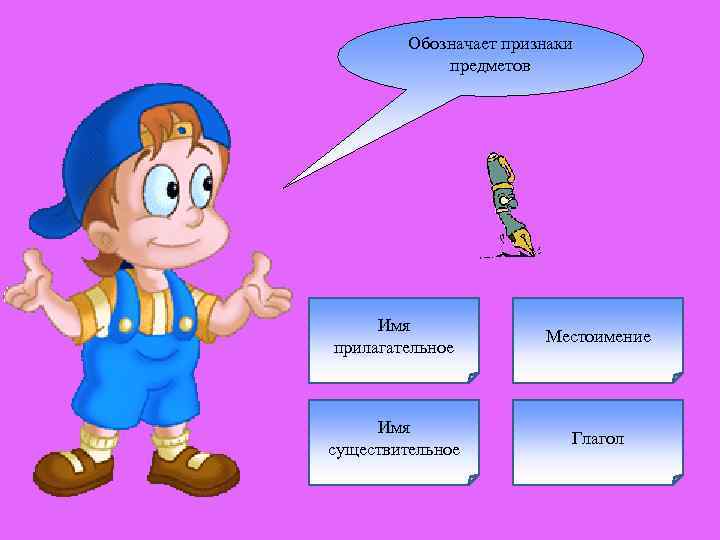 Обозначает признаки предметов

Имя прилагательное

Местоимение

Имя существительное

Глагол